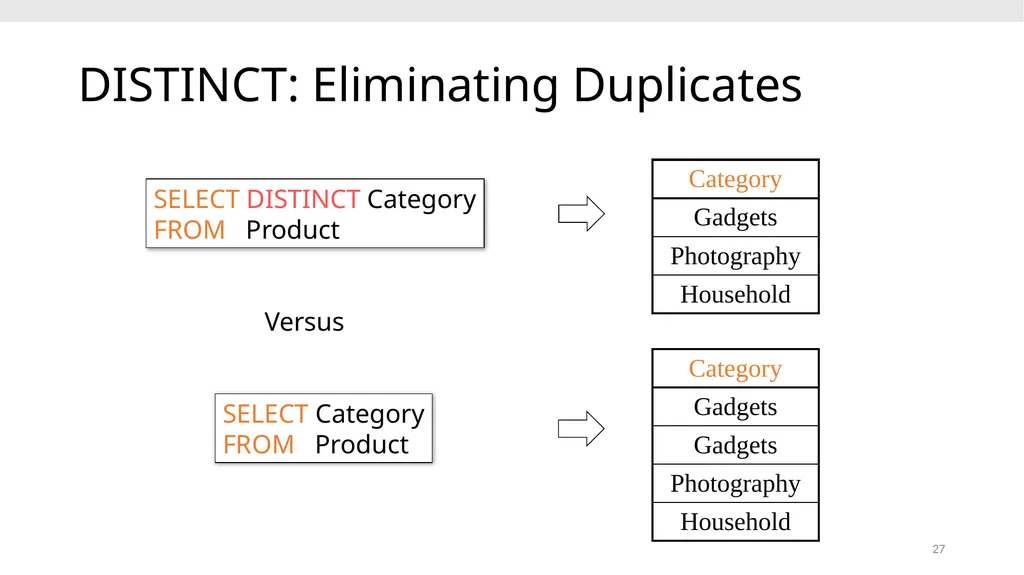 DISTINCT: Eliminating Duplicates

SELECT DISTINCT Category
FROM Product

| Category |
|---|
| Gadgets |
| Photography |
| Household |

Versus

SELECT Category
FROM Product

| Category |
|---|
| Gadgets |
| Gadgets |
| Photography |
| Household |

27